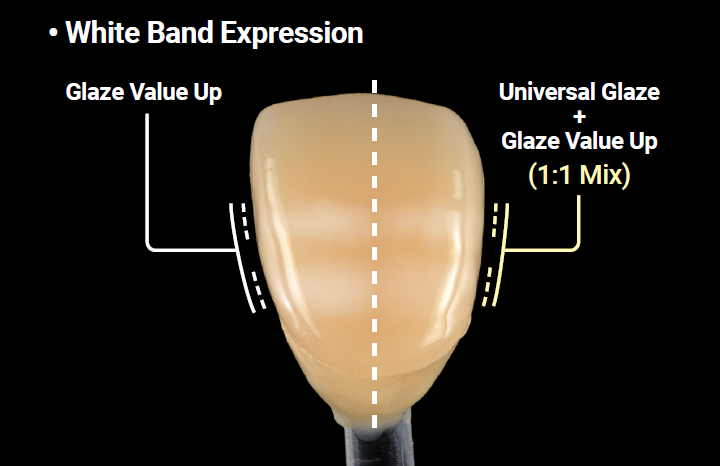 • White Band Expression

Glaze Value Up

Universal Glaze
+
Glaze Value Up
(1:1 Mix)